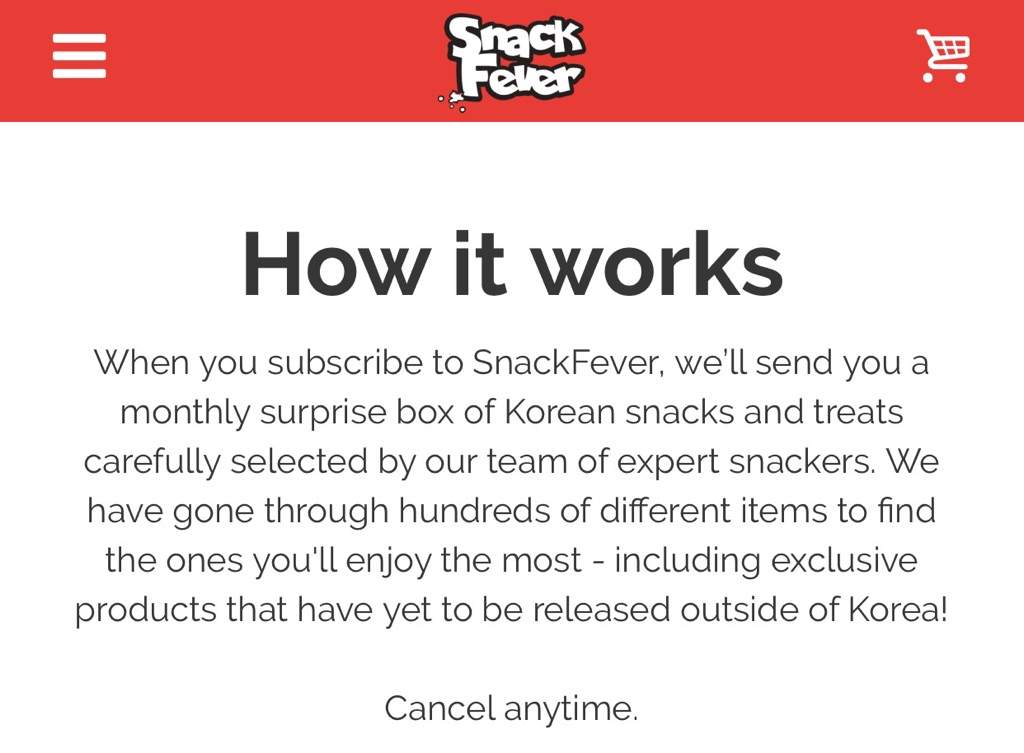 Snack Fever

How it works

When you subscribe to SnackFever, we'll send you a monthly surprise box of Korean snacks and treats carefully selected by our team of expert snackers. We have gone through hundreds of different items to find the ones you'll enjoy the most - including exclusive products that have yet to be released outside of Korea!

Cancel anytime.